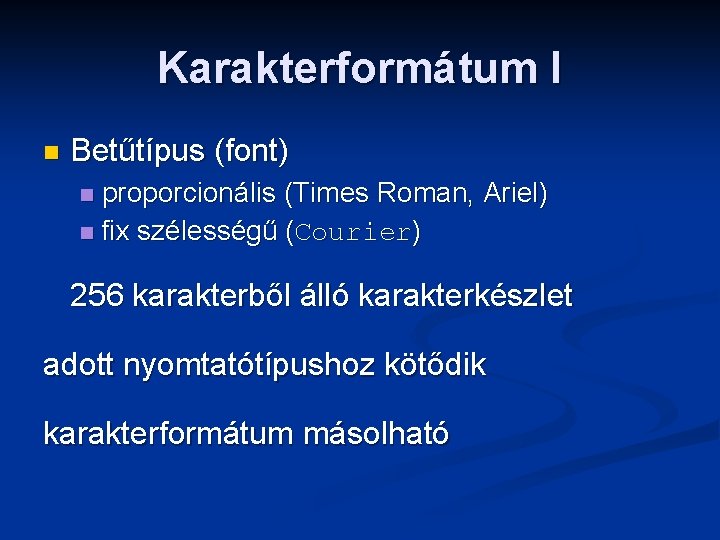 Karakterformátum I

Betűtípus (font)

proporcionális (Times Roman, Ariel)

fix szélességű (Courier)

256 karakterből álló karakterkészlet

adott nyomtatótípushoz kötődik

karakterformátum másolható